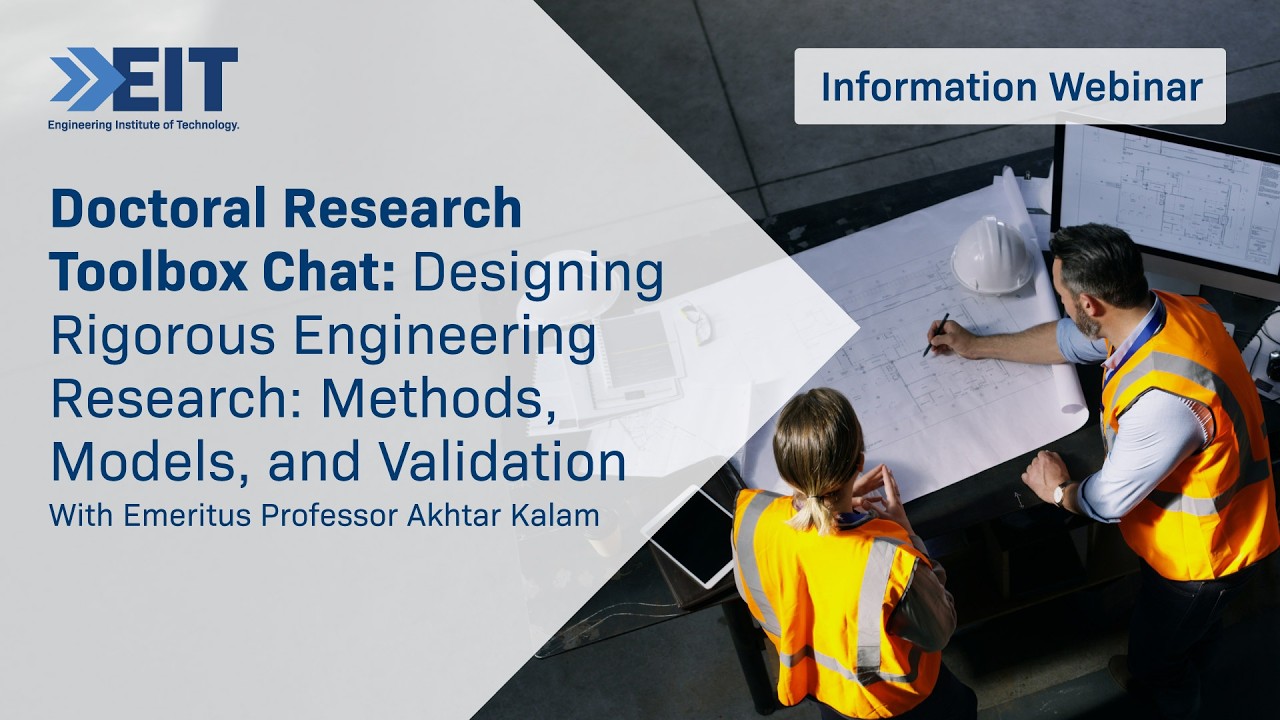 EIT
Engineering Institute of Technology.

Information Webinar

Doctoral Research Toolbox Chat: Designing Rigorous Engineering Research: Methods, Models, and Validation
With Emeritus Professor Akhtar Kalam